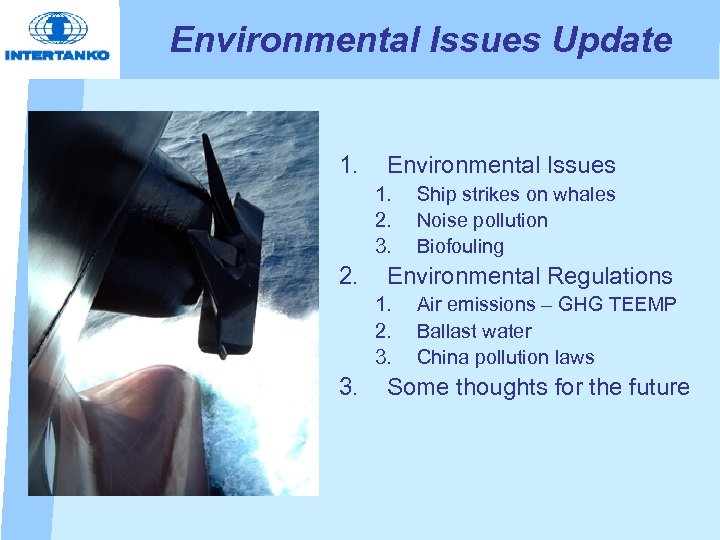 INTERTANKO

Environmental Issues Update

1. Environmental Issues
 1. Ship strikes on whales
 2. Noise pollution
 3. Biofouling
2. Environmental Regulations
 1. Air emissions – GHG TEEMP
 2. Ballast water
 3. China pollution laws
3. Some thoughts for the future